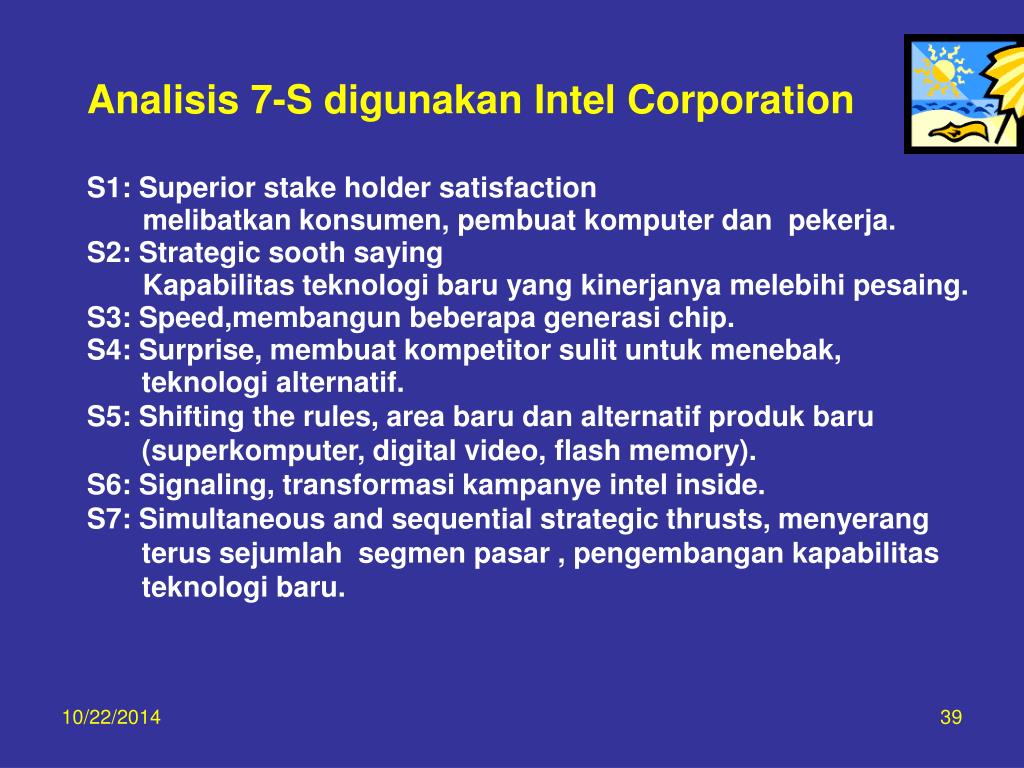 Analisis 7-S digunakan Intel Corporation

S1: Superior stake holder satisfaction
melibatkan konsumen, pembuat komputer dan pekerja.
S2: Strategic sooth saying
Kapabilitas teknologi baru yang kinerjanya melebihi pesaing.
S3: Speed,membangun beberapa generasi chip.
S4: Surprise, membuat kompetitor sulit untuk menebak, teknologi alternatif.
S5: Shifting the rules, area baru dan alternatif produk baru (superkomputer, digital video, flash memory).
S6: Signaling, transformasi kampanye intel inside.
S7: Simultaneous and sequential strategic thrusts, menyerang terus sejumlah segmen pasar , pengembangan kapabilitas teknologi baru.

10/22/2014

39